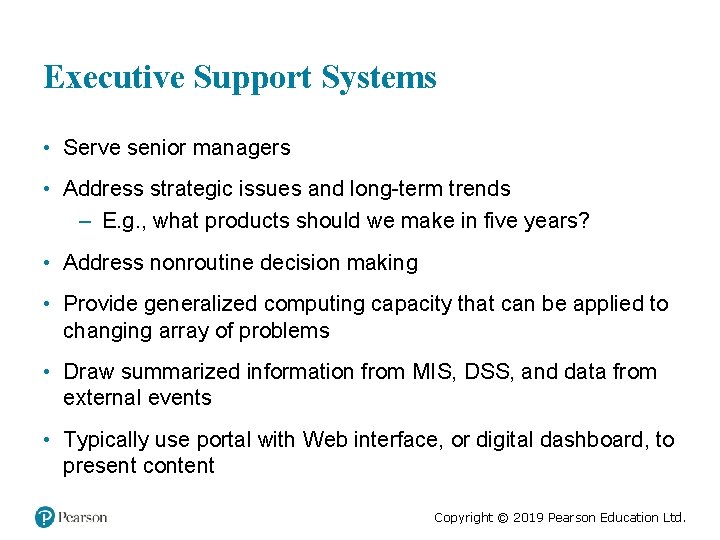 Executive Support Systems

• Serve senior managers

• Address strategic issues and long-term trends
– E.g., what products should we make in five years?

• Address nonroutine decision making

• Provide generalized computing capacity that can be applied to changing array of problems

• Draw summarized information from MIS, DSS, and data from external events

• Typically use portal with Web interface, or digital dashboard, to present content

Pearson

Copyright © 2019 Pearson Education Ltd.